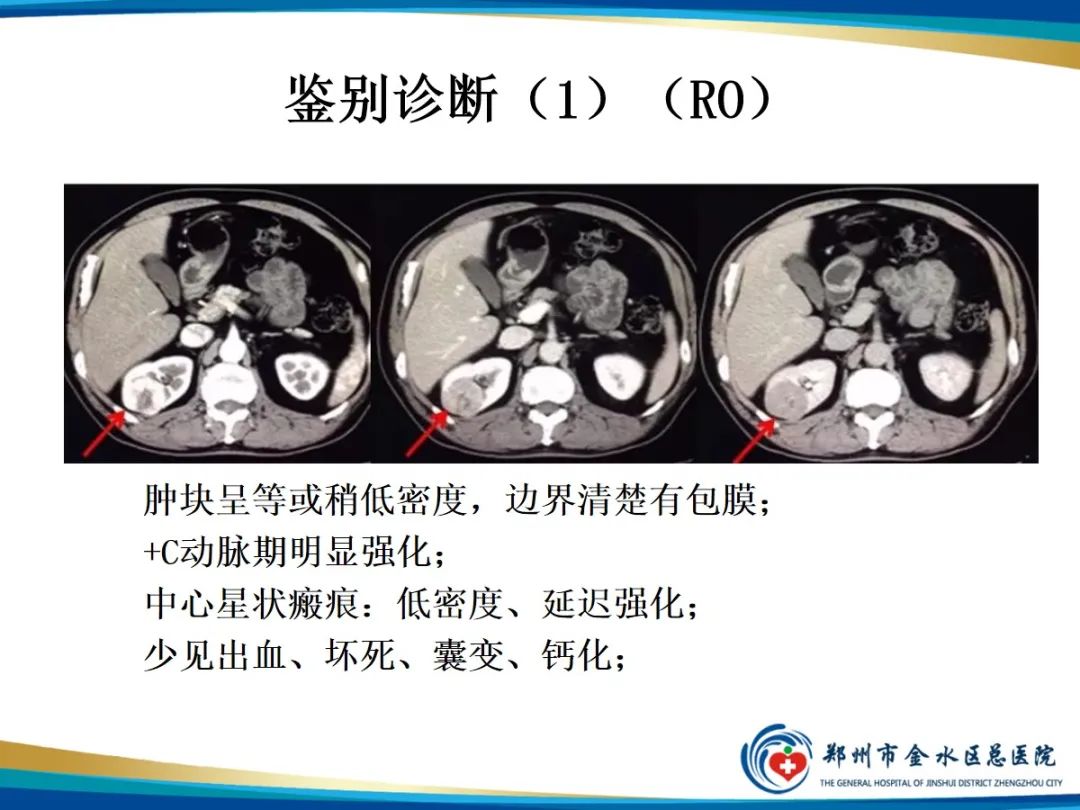 鉴别诊断（1）（RO）

肿块呈等或稍低密度，边界清楚有包膜；
+C动脉期明显强化；
中心星状瘢痕：低密度、延迟强化；
少见出血、坏死、囊变、钙化；

郑州市金水区总医院
THE GENERAL HOSPITAL OF JINSHUI DISTRICT ZHENGZHOU CITY